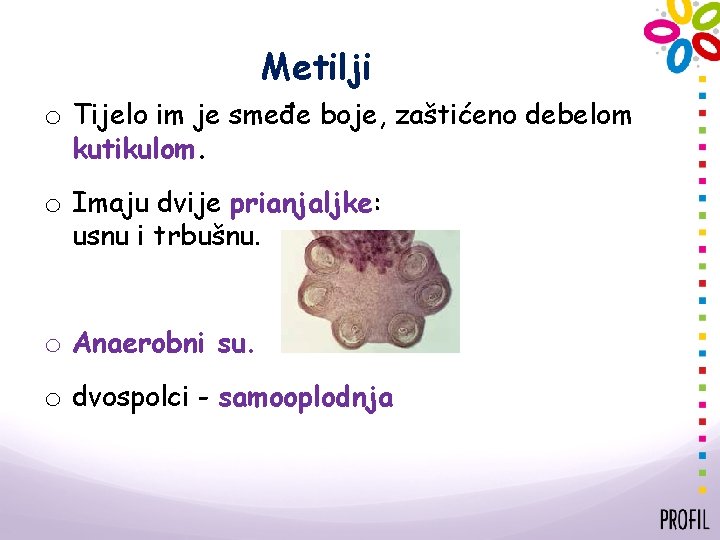 Metilji

o Tijelo im je smeđe boje, zaštićeno debelom kutikulom.

o Imaju dvije prianjaljke: usnu i trbušnu.

o Anaerobni su.

o dvospolci - samooplodnja

PROFIL